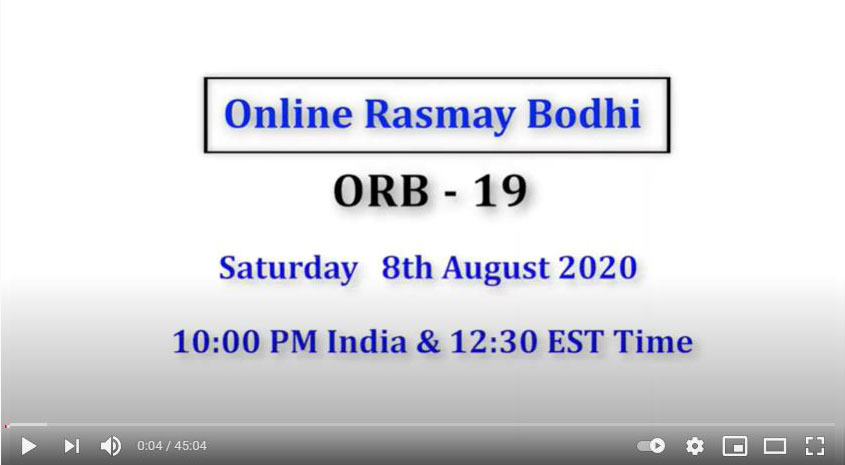 Online Rasmay Bodhi

ORB - 19

Saturday 8th August 2020

10:00 PM India & 12:30 EST Time

0:04 / 45:04